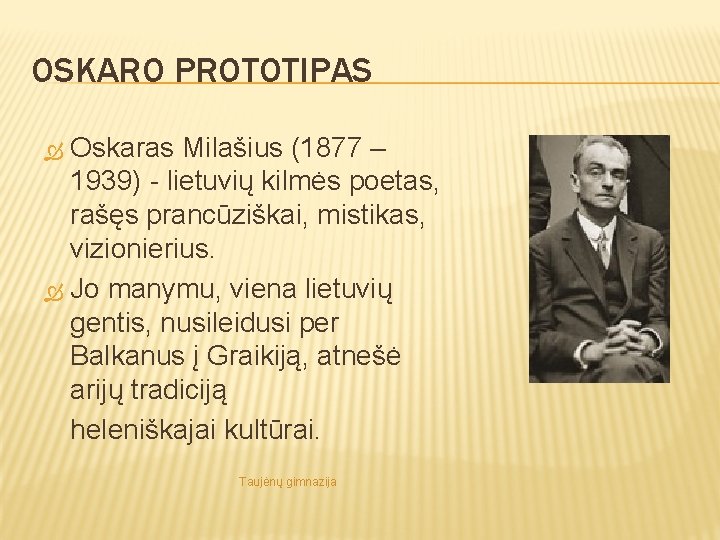 OSKARO PROTOTIPAS

Oskaras Milašius (1877 – 1939) - lietuvių kilmės poetas, rašęs prancūziškai, mistikas, vizionierius.

Jo manymu, viena lietuvių gentis, nusileidusi per Balkanus į Graikiją, atnešė arijų tradiciją heleniškajai kultūrai.

Taujėnų gimnazija